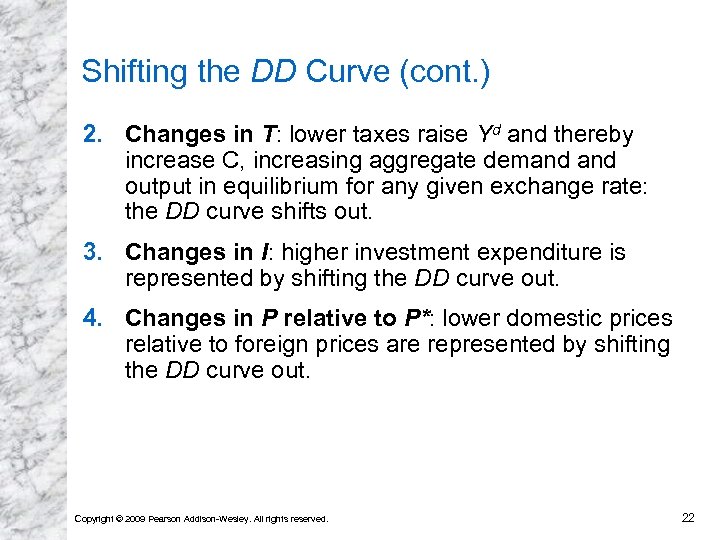 Shifting the DD Curve (cont.)

2. Changes in T: lower taxes raise $Y^d$ and thereby increase C, increasing aggregate demand and output in equilibrium for any given exchange rate: the DD curve shifts out.

3. Changes in I: higher investment expenditure is represented by shifting the DD curve out.

4. Changes in P relative to P*: lower domestic prices relative to foreign prices are represented by shifting the DD curve out.

Copyright © 2009 Pearson Addison-Wesley. All rights reserved.

22